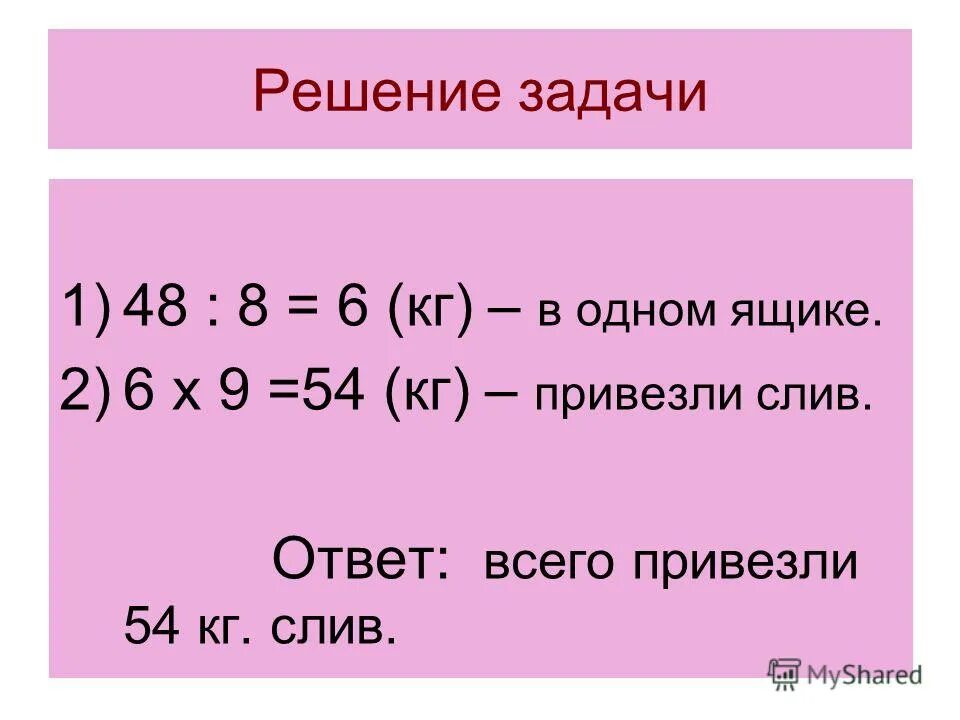 Решение задачи

1) 48 : 8 = 6 (кг) – в одном ящике.
2) 6 х 9 =54 (кг) – привезли слив.

Ответ: всего привезли 54 кг. слив.

MyShared